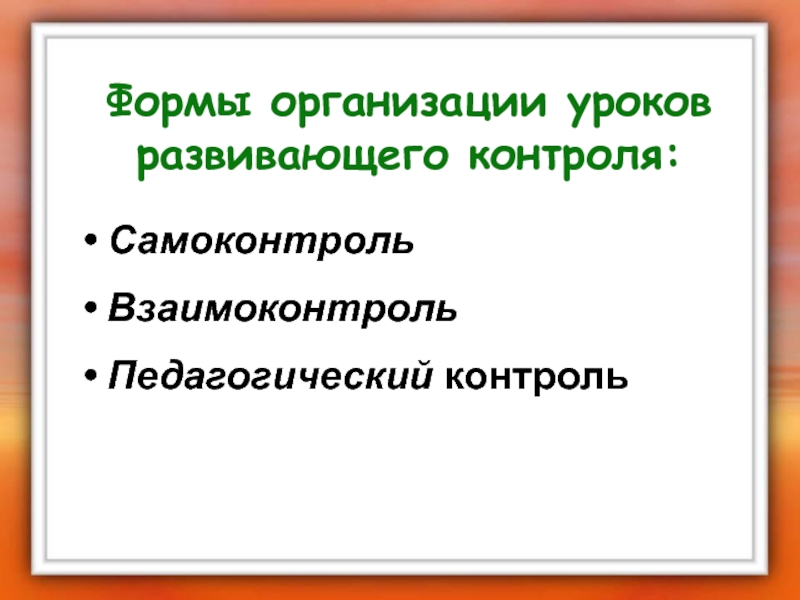 Формы организации уроков развивающего контроля:

• Самоконтроль
• Взаимоконтроль
• Педагогический контроль